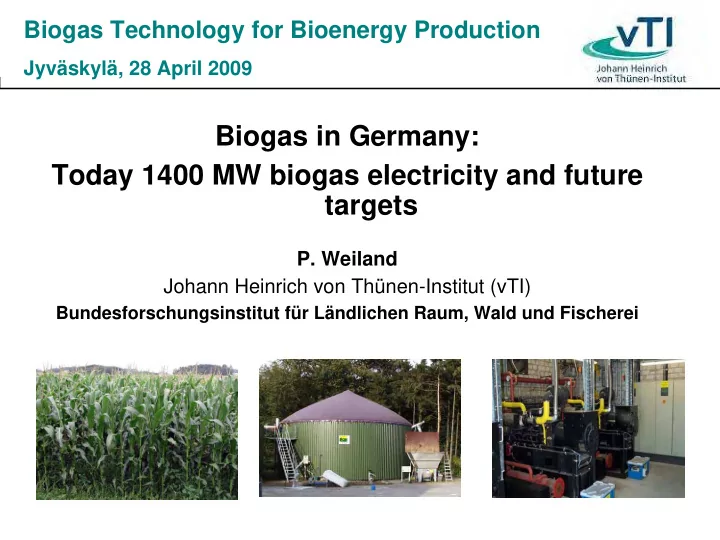 Biogas Technology for Bioenergy Production
Jyväskylä, 28 April 2009

vTI
Johann Heinrich
von Thünen-Institut

Biogas in Germany:
Today 1400 MW biogas electricity and future targets

P. Weiland
Johann Heinrich von Thünen-Institut (vTI)
Bundesforschungsinstitut für Ländlichen Raum, Wald und Fischerei